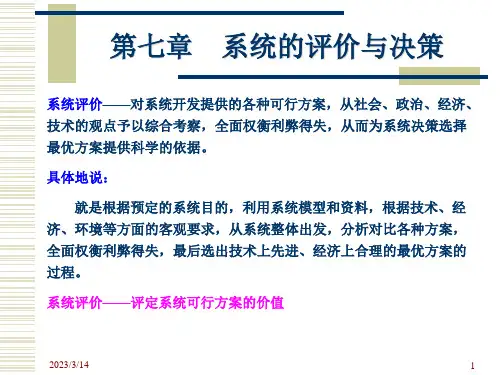 第七章　系统的评价与决策

系统评价——对系统开发提供的各种可行方案，从社会、政治、经济、技术的观点予以综合考察，全面权衡利弊得失，从而为系统决策选择最优方案提供科学的依据。

具体地说：

就是根据预定的系统目的，利用系统模型和资料，根据技术、经济、环境等方面的客观要求，从系统整体出发，分析对比各种方案，全面权衡利弊得失，最后选出技术上先进、经济上合理的最优方案的过程。

系统评价——评定系统可行方案的价值

2023/3/14

1